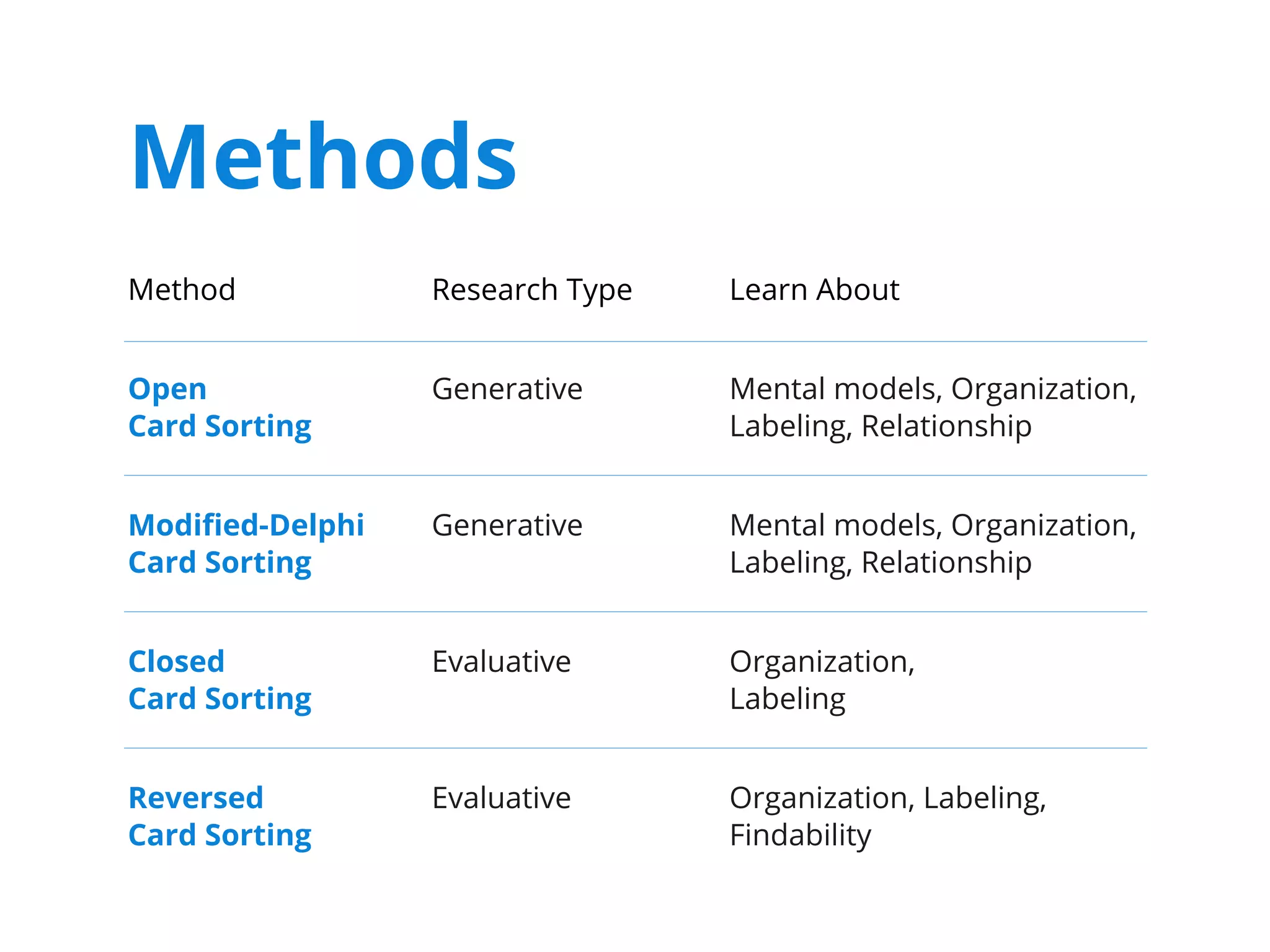 Methods

| Method | Research Type | Learn About |
|---|---|---|
| Open Card Sorting | Generative | Mental models, Organization, Labeling, Relationship |
| Modified-Delphi Card Sorting | Generative | Mental models, Organization, Labeling, Relationship |
| Closed Card Sorting | Evaluative | Organization, Labeling |
| Reversed Card Sorting | Evaluative | Organization, Labeling, Findability |